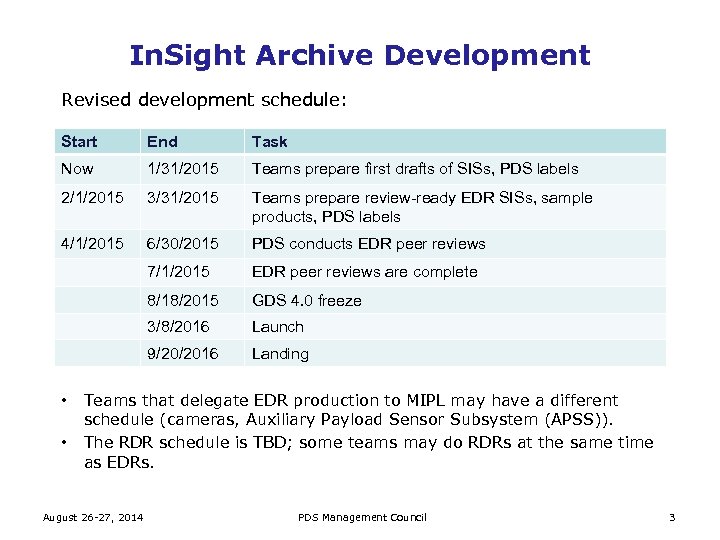 InSight Archive Development

Revised development schedule:

| Start | End | Task |
|---|---|---|
| Now | 1/31/2015 | Teams prepare first drafts of SISs, PDS labels |
| 2/1/2015 | 3/31/2015 | Teams prepare review-ready EDR SISs, sample products, PDS labels |
| 4/1/2015 | 6/30/2015 | PDS conducts EDR peer reviews |
| | 7/1/2015 | EDR peer reviews are complete |
| | 8/18/2015 | GDS 4.0 freeze |
| | 3/8/2016 | Launch |
| | 9/20/2016 | Landing |

• Teams that delegate EDR production to MIPL may have a different schedule (cameras, Auxiliary Payload Sensor Subsystem (APSS)).

• The RDR schedule is TBD; some teams may do RDRs at the same time as EDRs.

August 26-27, 2014 PDS Management Council 3